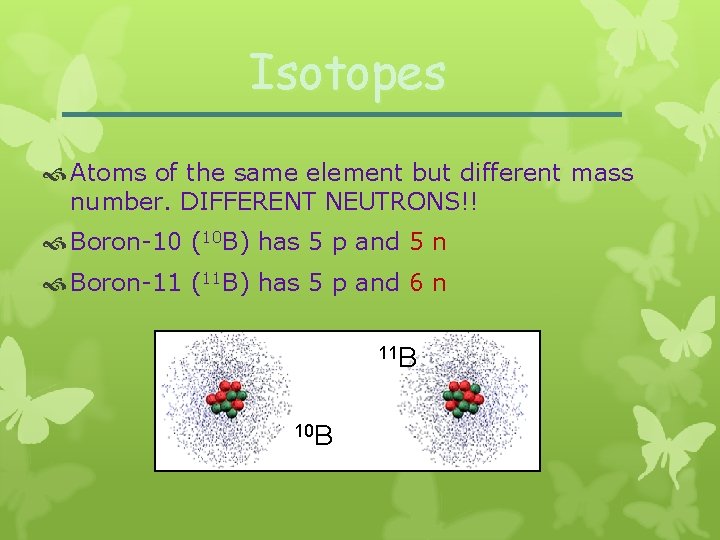 Isotopes

Atoms of the same element but different mass number. DIFFERENT NEUTRONS!!

Boron-10 ($^{10}B$) has 5 p and 5 n

Boron-11 ($^{11}B$) has 5 p and 6 n

$^{11}B$

$^{10}B$